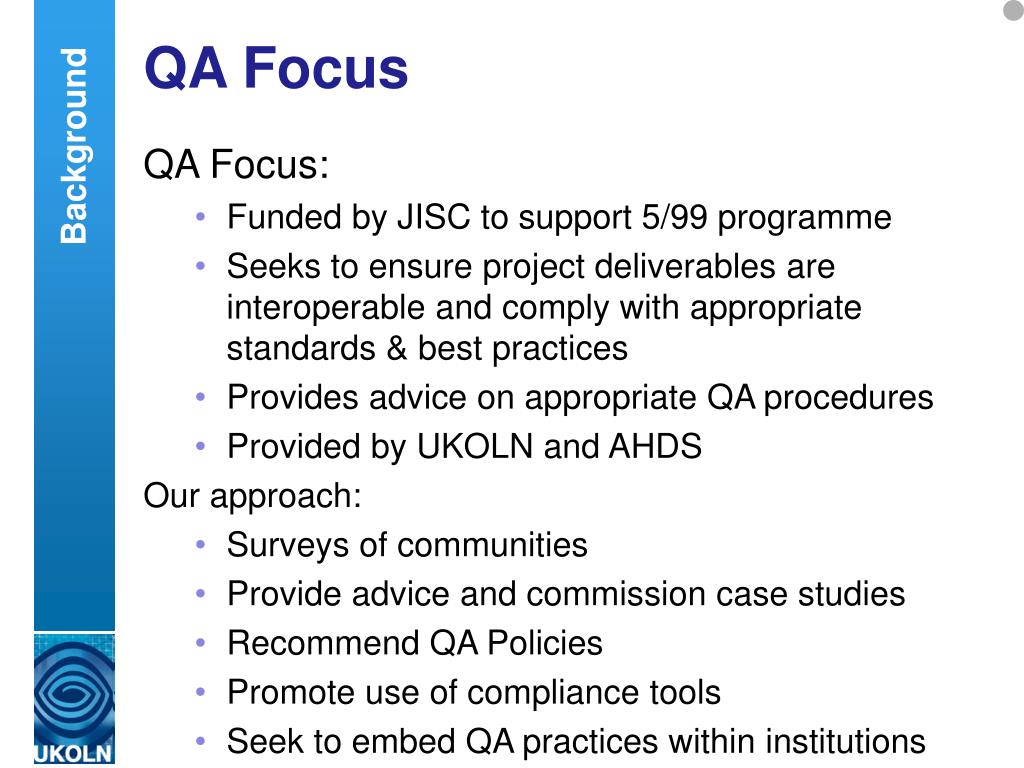 Background

QA Focus

QA Focus:
• Funded by JISC to support 5/99 programme
• Seeks to ensure project deliverables are interoperable and comply with appropriate standards & best practices
• Provides advice on appropriate QA procedures
• Provided by UKOLN and AHDS

Our approach:
• Surveys of communities
• Provide advice and commission case studies
• Recommend QA Policies
• Promote use of compliance tools
• Seek to embed QA practices within institutions

UKOLN